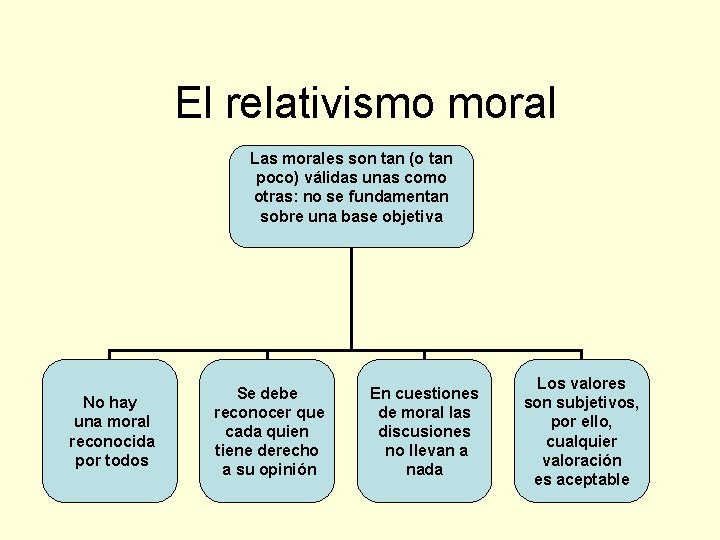 El relativismo moral

Las morales son tan (o tan poco) válidas unas como otras: no se fundamentan sobre una base objetiva

No hay una moral reconocida por todos

Se debe reconocer que cada quien tiene derecho a su opinión

En cuestiones de moral las discusiones no llevan a nada

Los valores son subjetivos, por ello, cualquier valoración es aceptable